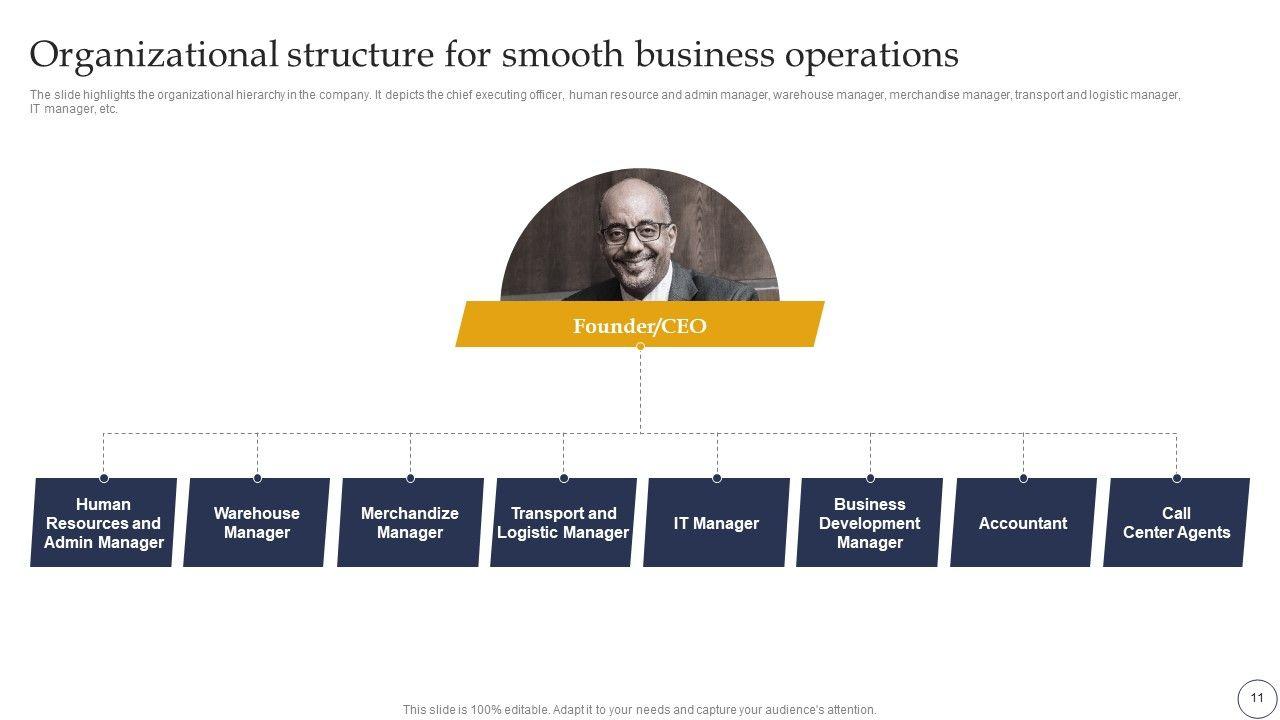 Organizational structure for smooth business operations

The slide highlights the organizational hierarchy in the company. It depicts the chief executing officer, human resource and admin manager, warehouse manager, merchandise manager, transport and logistic manager, IT manager, etc.

Founder/CEO

Human Resources and Admin Manager

Warehouse Manager

Merchandize Manager

Transport and Logistic Manager

IT Manager

Business Development Manager

Accountant

Call Center Agents

This slide is 100% editable. Adapt it to your needs and capture your audience's attention.

11